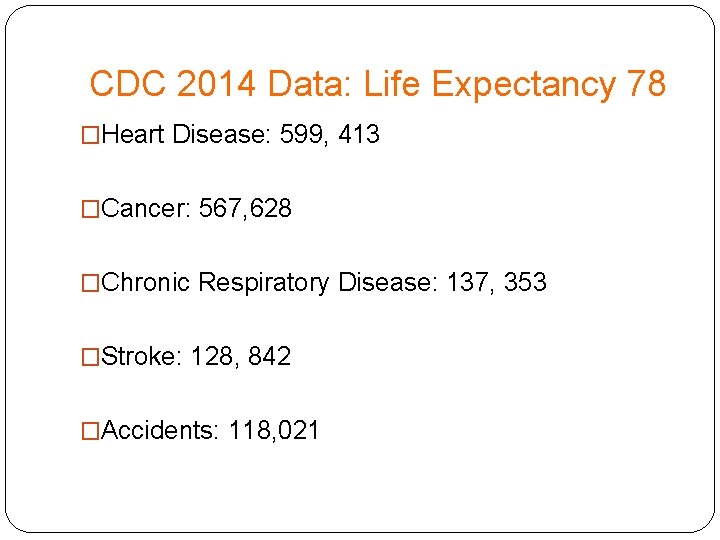 CDC 2014 Data: Life Expectancy 78

□Heart Disease: 599, 413

□Cancer: 567,628

□Chronic Respiratory Disease: 137, 353

□Stroke: 128, 842

□Accidents: 118,021